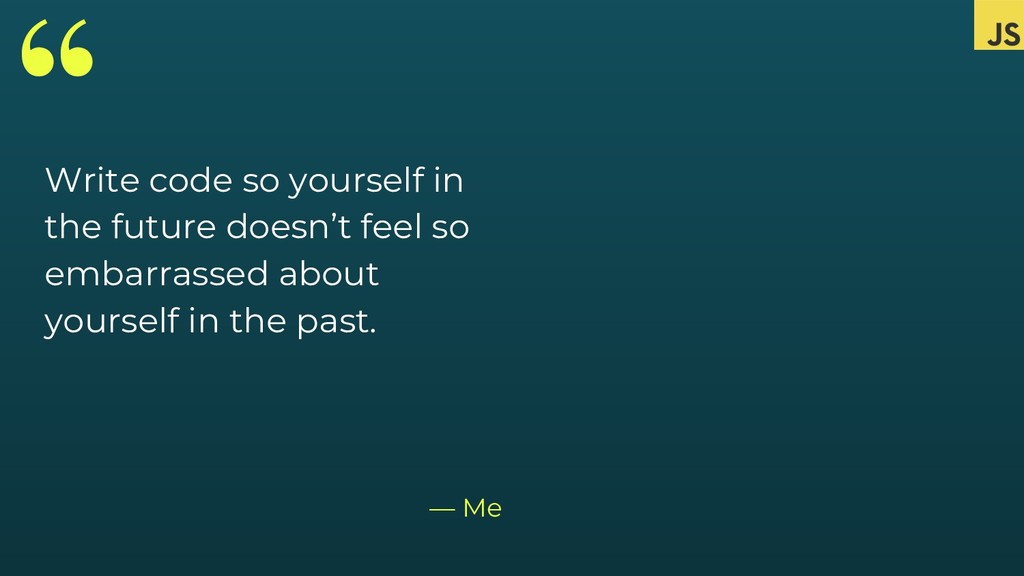 “

JS

Write code so yourself in the future doesn’t feel so embarrassed about yourself in the past.

— Me